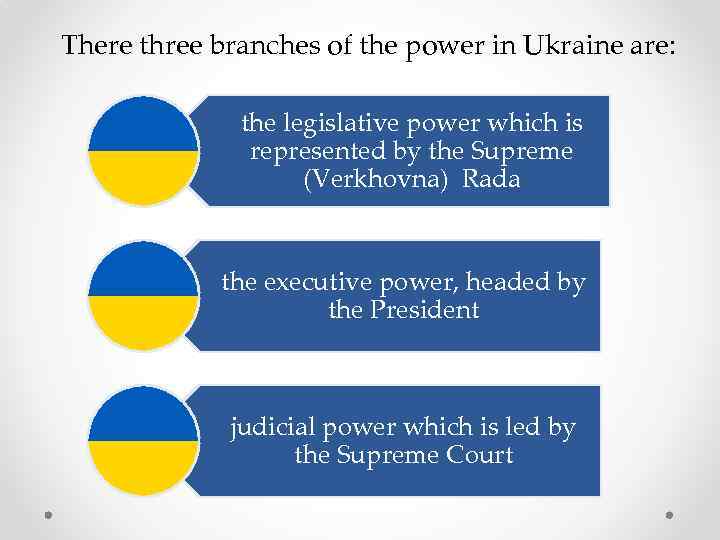 There three branches of the power in Ukraine are:

the legislative power which is represented by the Supreme (Verkhovna) Rada

the executive power, headed by the President

judicial power which is led by the Supreme Court